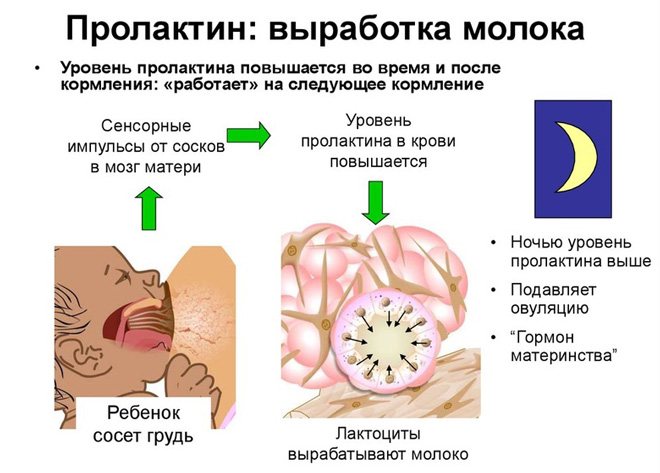 Пролактин: выработка молока

• Уровень пролактина повышается во время и после кормления: «работает» на следующее кормление

Сенсорные импульсы от сосков в мозг матери

Уровень пролактина в крови повышается

Ребенок сосет грудь

Лактоциты вырабатывают молоко

• Ночью уровень пролактина выше

• Подавляет овуляцию

• “Гормон материнства”